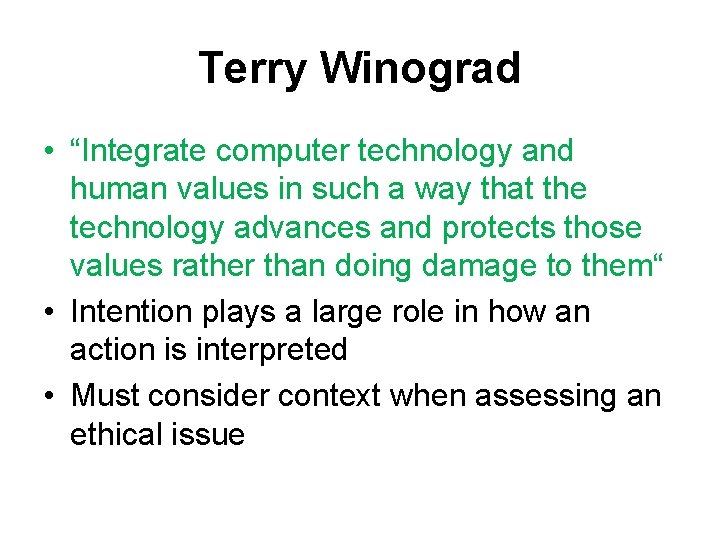 Terry Winograd

• “Integrate computer technology and human values in such a way that the technology advances and protects those values rather than doing damage to them“
• Intention plays a large role in how an action is interpreted
• Must consider context when assessing an ethical issue